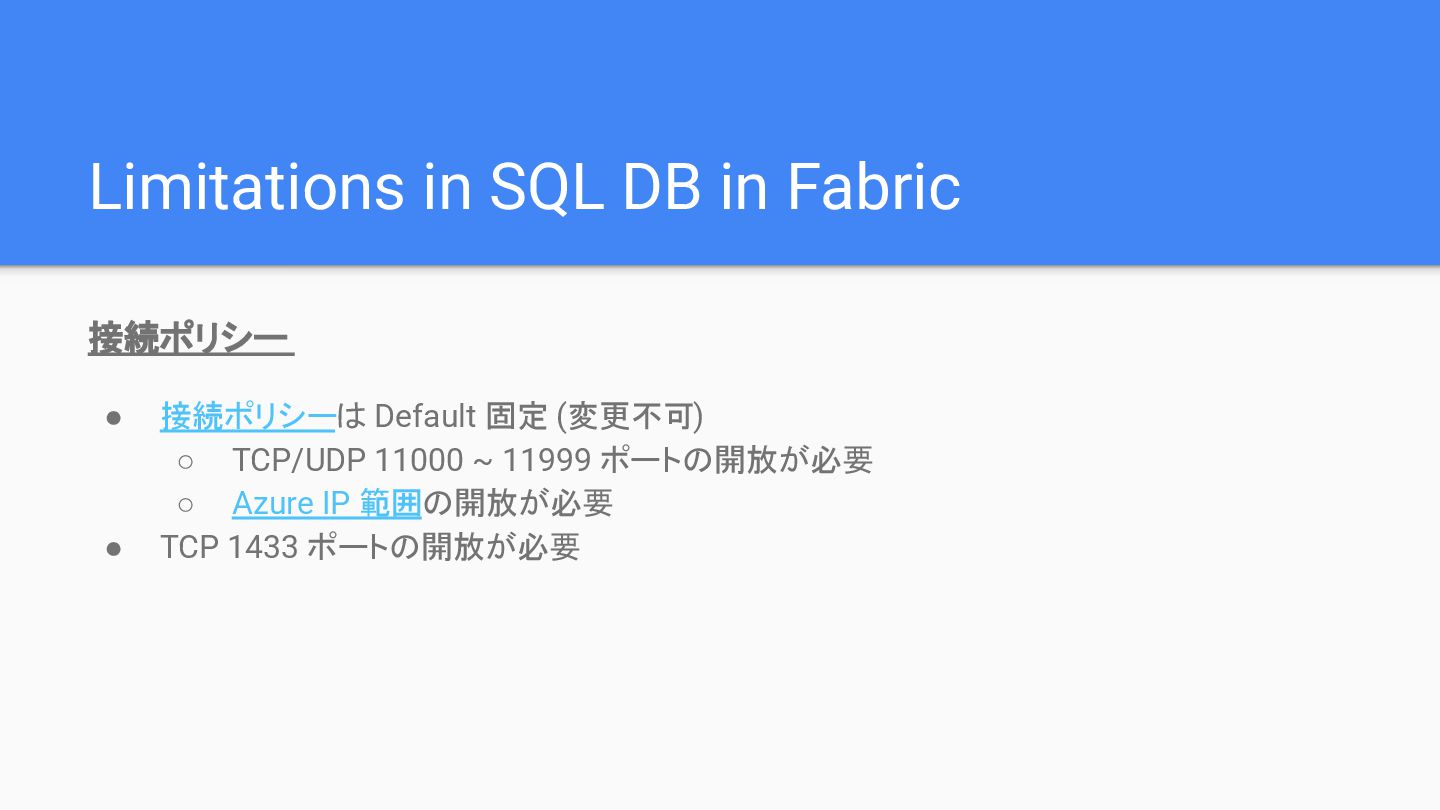 Limitations in SQL DB in Fabric

接続ポリシー

● 接続ポリシーは Default 固定 (変更不可)
  ○ TCP/UDP 11000 ~ 11999 ポートの開放が必要
  ○ Azure IP 範囲の開放が必要
● TCP 1433 ポートの開放が必要